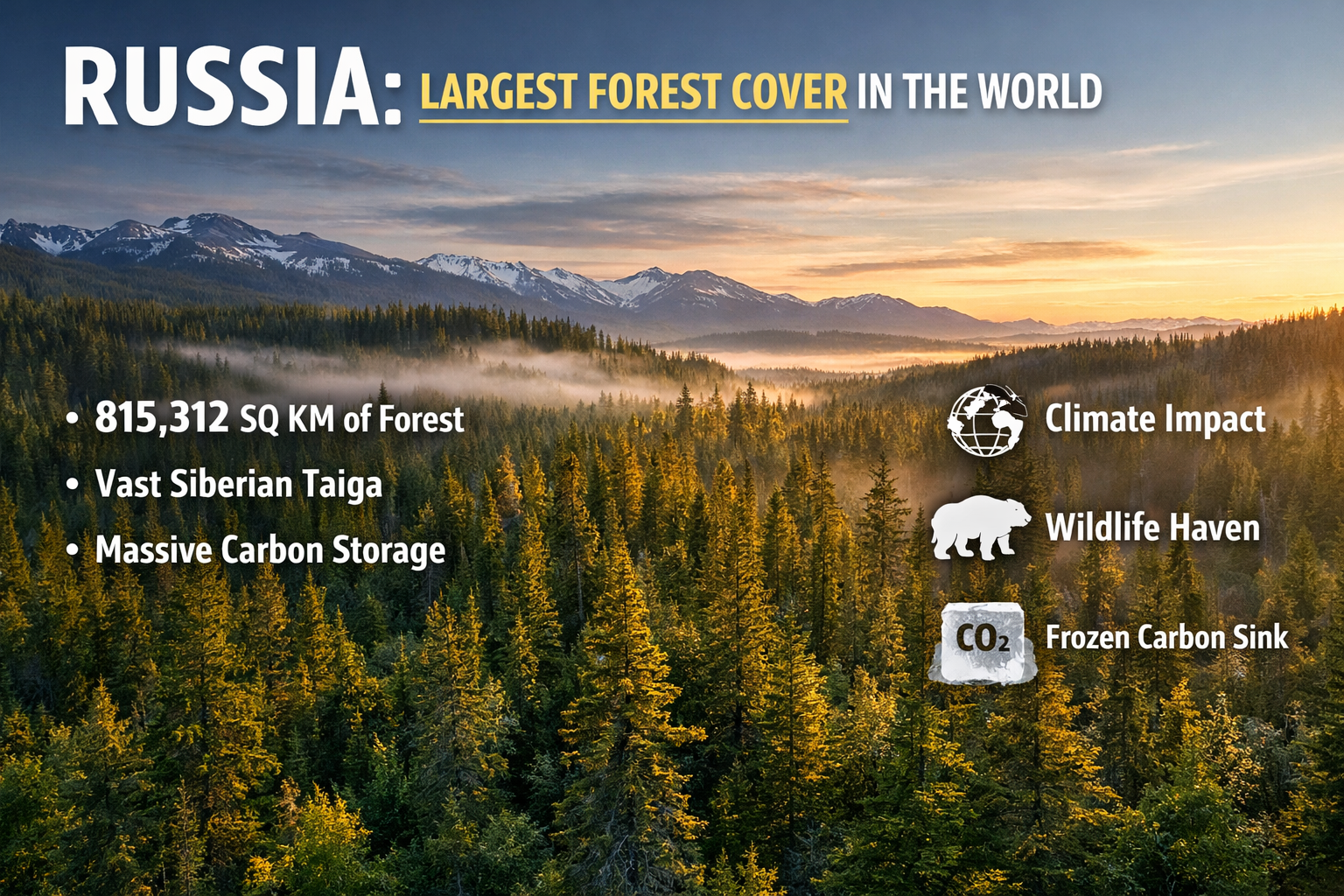 RUSSIA: LARGEST FOREST COVER IN THE WORLD

• 815,312 SQ KM of Forest
• Vast Siberian Taiga
• Massive Carbon Storage

Climate Impact

Wildlife Haven

$CO_2$ Frozen Carbon Sink